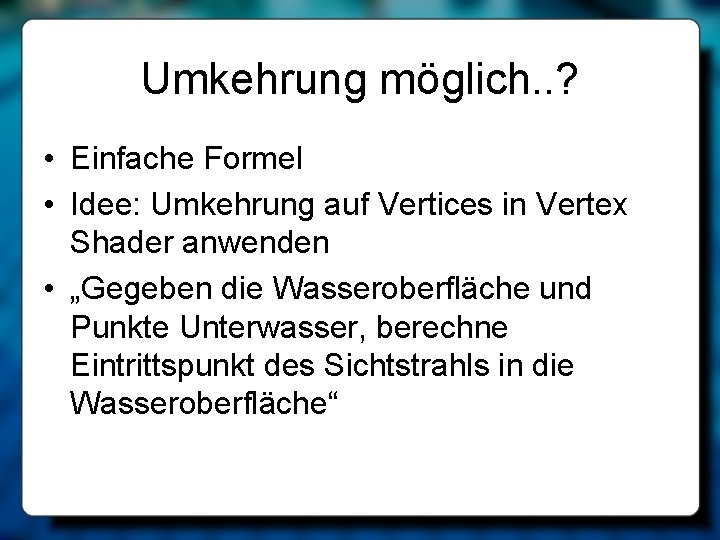 Umkehrung möglich..?

• Einfache Formel
• Idee: Umkehrung auf Vertices in Vertex Shader anwenden
• „Gegeben die Wasseroberfläche und Punkte Unterwasser, berechne Eintrittspunkt des Sichtstrahls in die Wasseroberfläche“